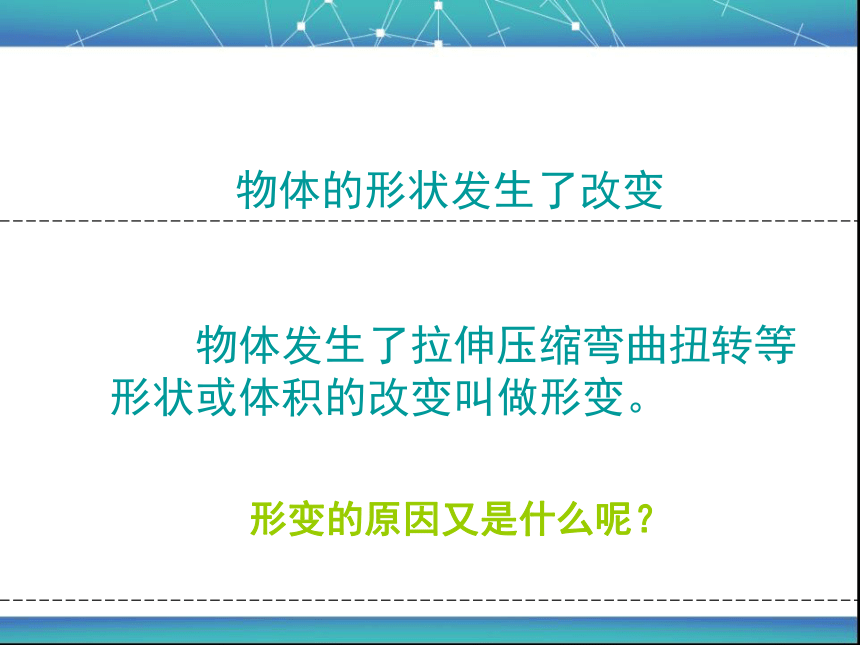 物体的形状发生了改变

物体发生了拉伸压缩弯曲扭转等形状或体积的改变叫做形变。

形变的原因又是什么呢？